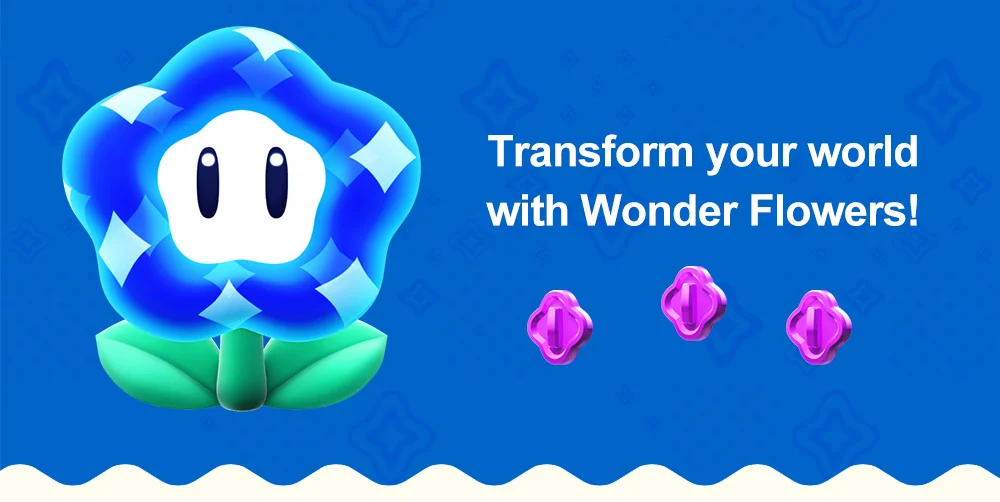 Transform your world with Wonder Flowers!